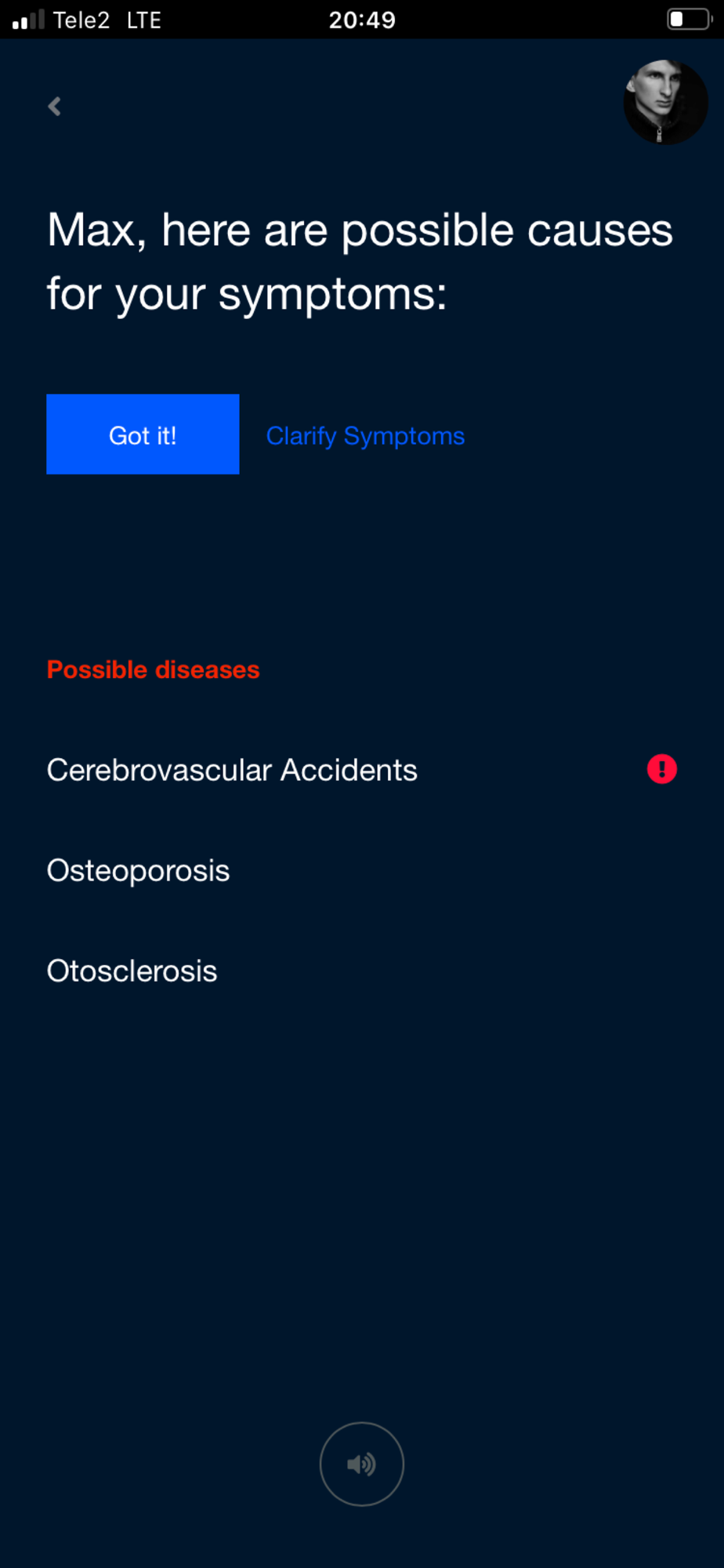 Tele2 LTE 20:49

Max, here are possible causes for your symptoms:

Got it! Clarify Symptoms

Possible diseases

Cerebrovascular Accidents

Osteoporosis

Otosclerosis